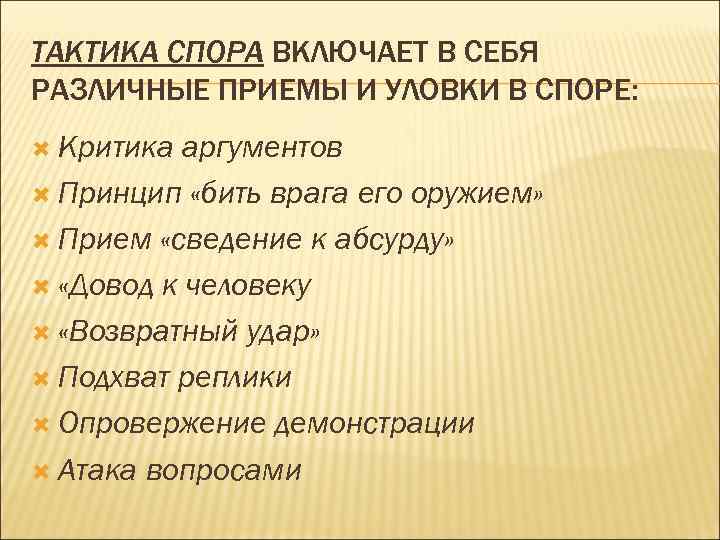 ТАКТИКА СПОРА ВКЛЮЧАЕТ В СЕБЯ РАЗЛИЧНЫЕ ПРИЕМЫ И УЛОВКИ В СПОРЕ:

Критика аргументов
Принцип «бить врага его оружием»
Прием «сведение к абсурду»
«Довод к человеку
«Возвратный удар»
Подхват реплики
Опровержение демонстрации
Атака вопросами